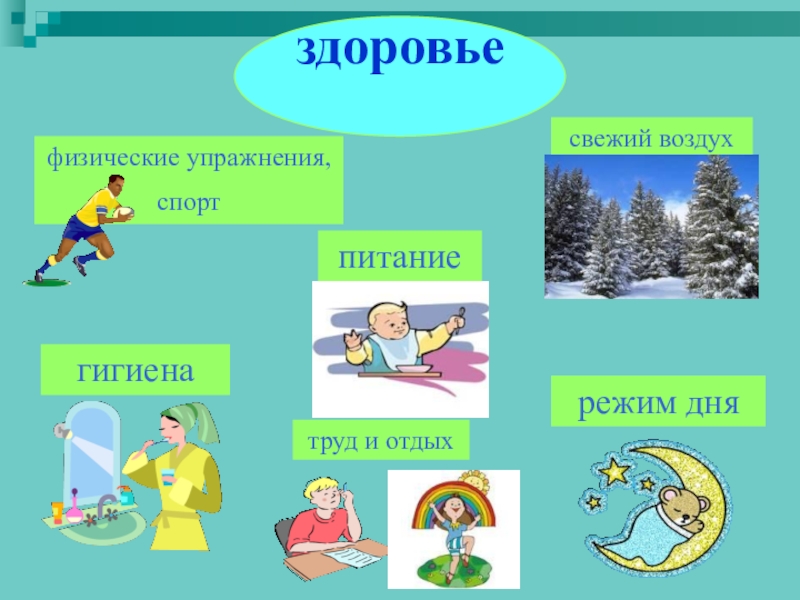 здоровье

физические упражнения,

спорт

свежий воздух

питание

гигиена

режим дня

труд и отдых